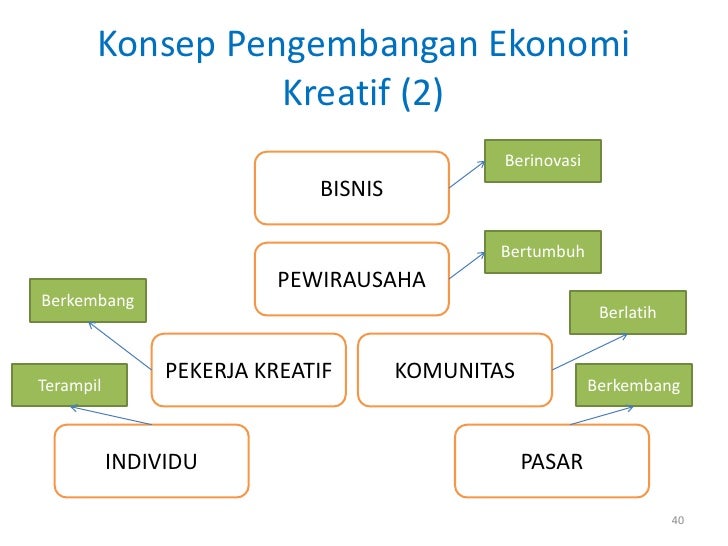 Konsep Pengembangan Ekonomi Kreatif (2)

BISNIS

Berinovasi

PEWIRAUSAHA

Bertumbuh

Berkembang

PEKERJA KREATIF

KOMUNITAS

Berlatih

Terampil

Berkembang

INDIVIDU

PASAR

40